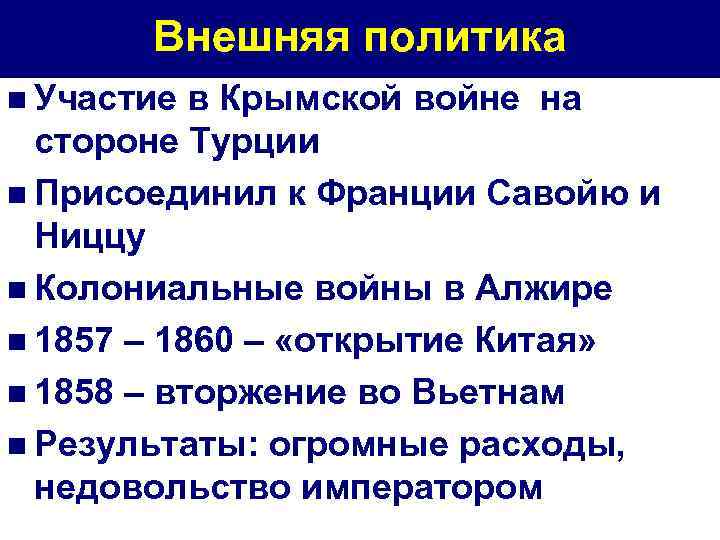 Внешняя политика

■ Участие в Крымской войне на стороне Турции

■ Присоединил к Франции Савойю и Ниццу

■ Колониальные войны в Алжире

■ 1857 – 1860 – «открытие Китая»

■ 1858 – вторжение во Вьетнам

■ Результаты: огромные расходы, недовольство императором